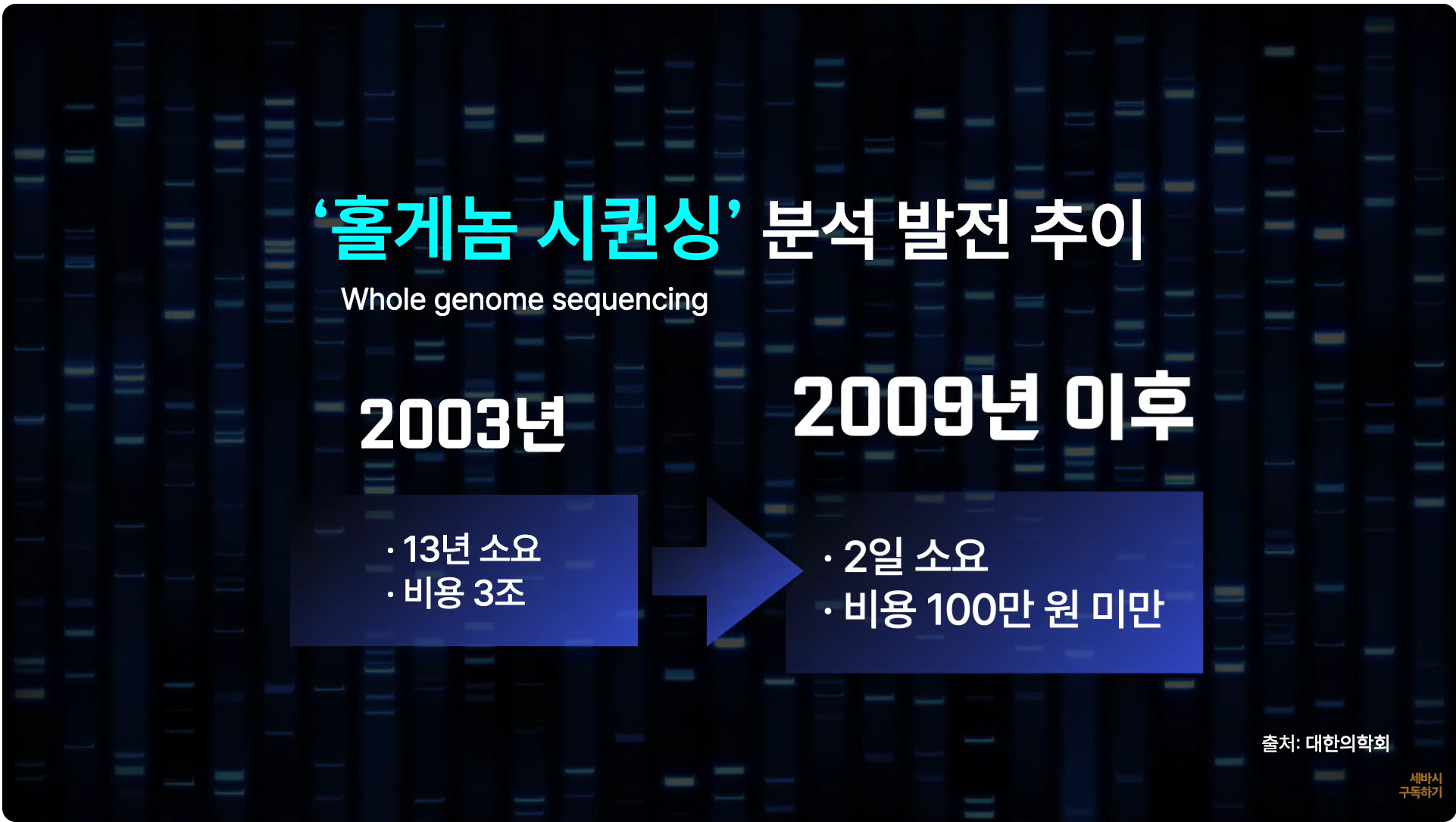 ‘홀게놈 시퀀싱’ 분석 발전 추이
Whole genome sequencing

2003년

· 13년 소요
· 비용 3조

2009년 이후

· 2일 소요
· 비용 100만 원 미만

출처: 대한의학회

세바시
구독하기